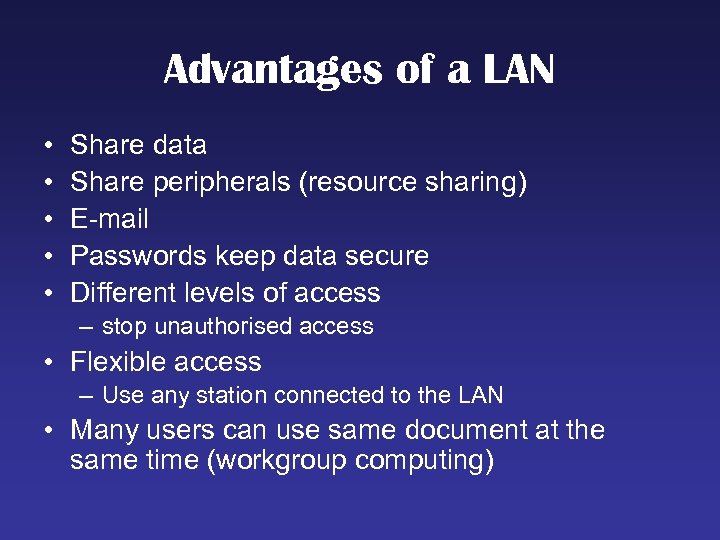 Advantages of a LAN

• Share data
• Share peripherals (resource sharing)
• E-mail
• Passwords keep data secure
• Different levels of access
  – stop unauthorised access
• Flexible access
  – Use any station connected to the LAN
• Many users can use same document at the same time (workgroup computing)